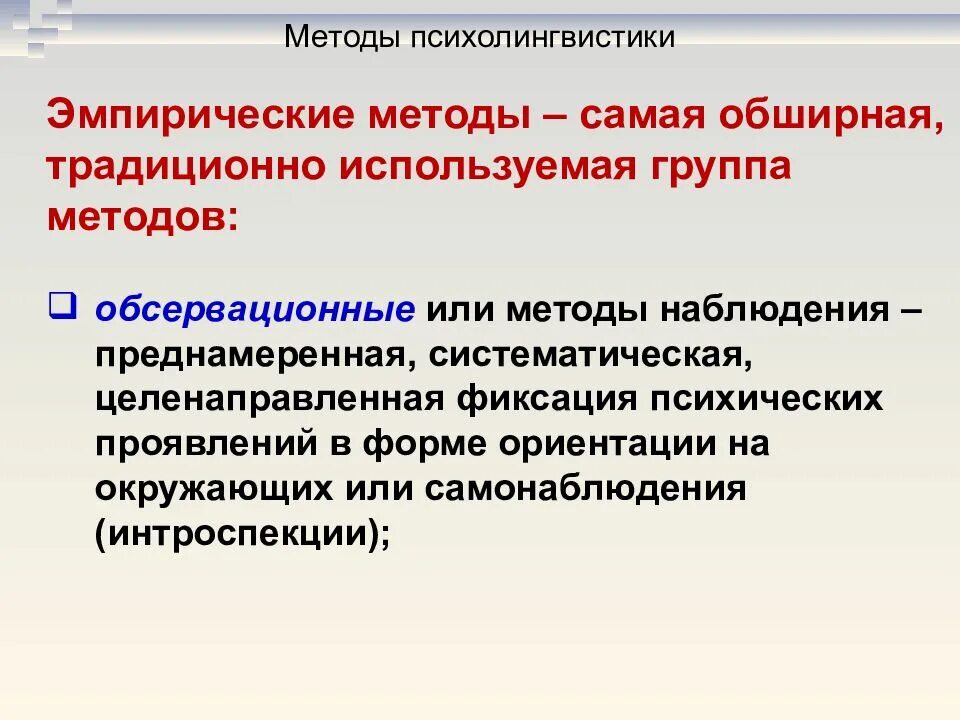 Методы психолингвистики

Эмпирические методы – самая обширная, традиционно используемая группа методов:

❑ обсервационные или методы наблюдения – преднамеренная, систематическая, целенаправленная фиксация психических проявлений в форме ориентации на окружающих или самонаблюдения (интроспекции);